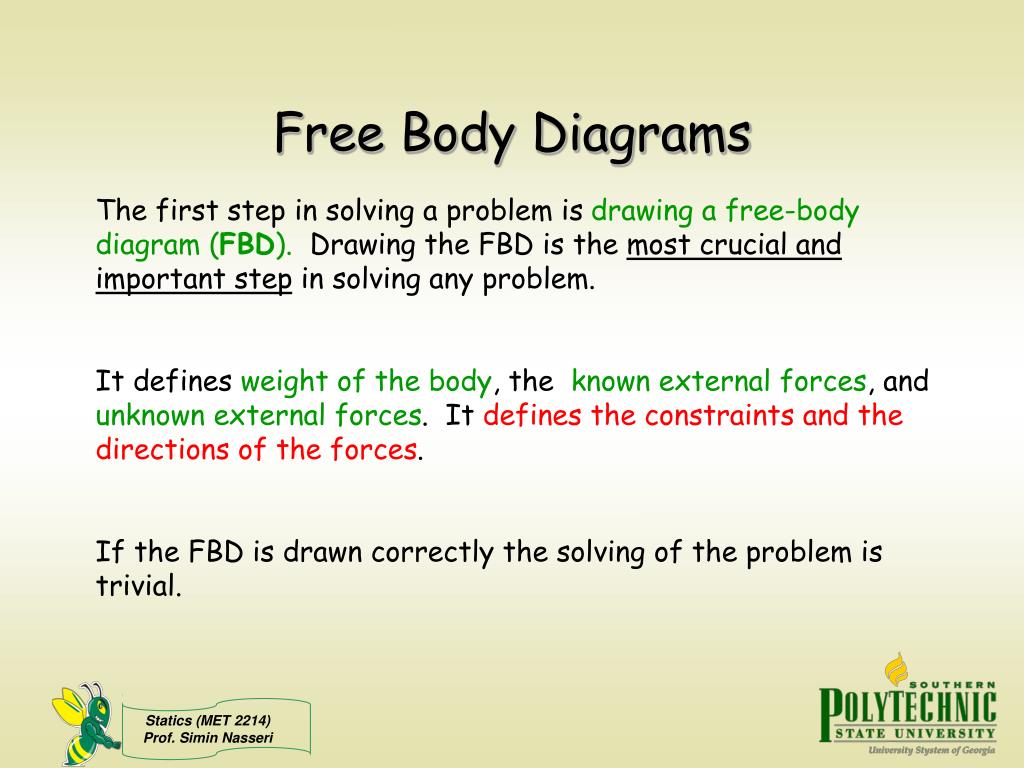 Free Body Diagrams

The first step in solving a problem is drawing a free-body diagram (FBD). Drawing the FBD is the most crucial and important step in solving any problem.

It defines weight of the body, the known external forces, and unknown external forces. It defines the constraints and the directions of the forces.

If the FBD is drawn correctly the solving of the problem is trivial.

Statics (MET 2214)
Prof. Simin Nasseri

SOUTHERN
POLYTECHNIC
STATE UNIVERSITY
University System of Georgia